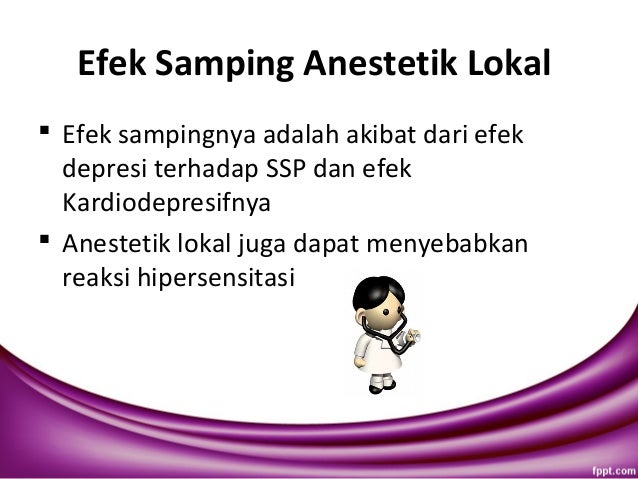 Efek Samping Anestetik Lokal

▪ Efek sampingnya adalah akibat dari efek depresi terhadap SSP dan efek Kardiodepresifnya

▪ Anestetik lokal juga dapat menyebabkan reaksi hipersensitasi

fppt.com